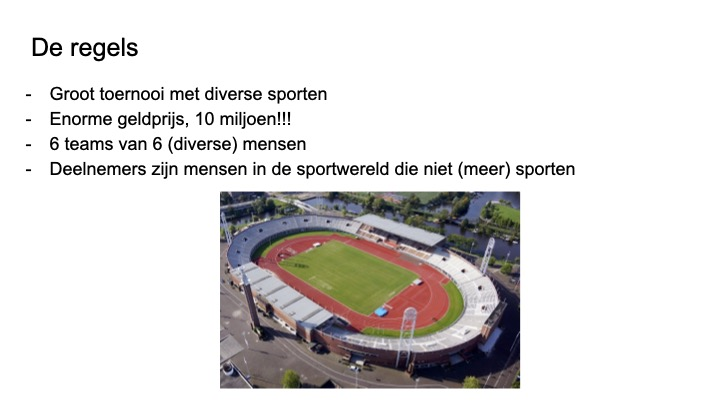 De regels

- Groot toernooi met diverse sporten
- Enorme geldprijs, 10 miljoen!!!
- 6 teams van 6 (diverse) mensen
- Deelnemers zijn mensen in de sportwereld die niet (meer) sporten